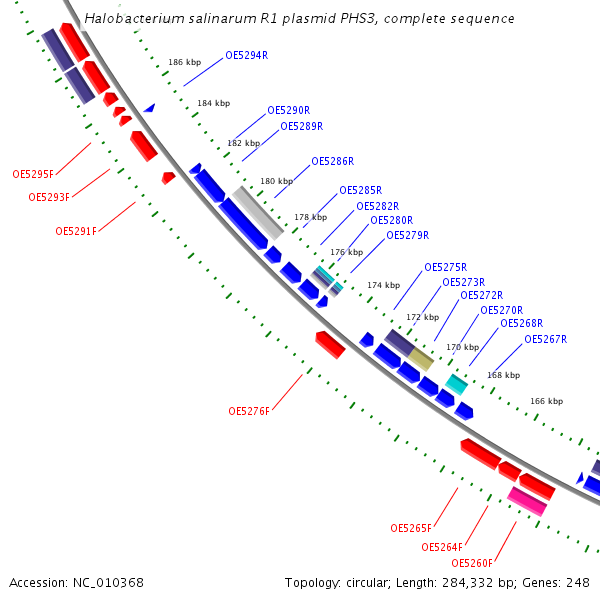 Halobacterium salinarum R1 plasmid PHS3, complete sequence

186 kbp
OE5294R
184 kbp
OE5290R
OE5289R
182 kbp
OE5286R
180 kbp
OE5285R
OE5282R
178 kbp
OE5280R
OE5279R
176 kbp
174 kbp
OE5275R
OE5273R
OE5272R
172 kbp
OE5270R
OE5268R
OE5267R
170 kbp
168 kbp
166 kbp

OE5295F
OE5293F
OE5291F
OE5276F
OE5265F
OE5264F
OE5260F

Accession: NC_010368
Topology: circular; Length: 284,332 bp; Genes: 248